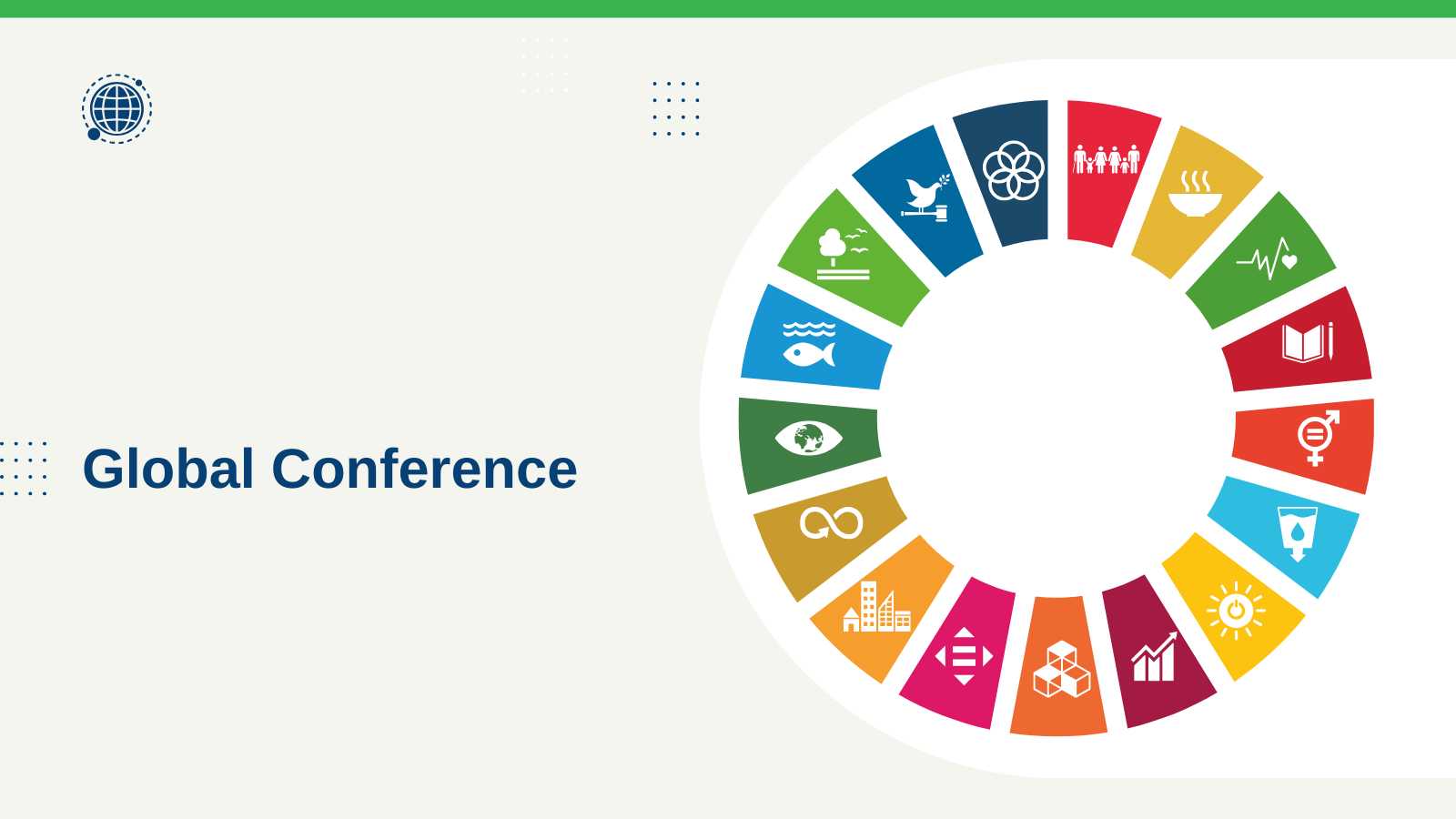 Global Conference